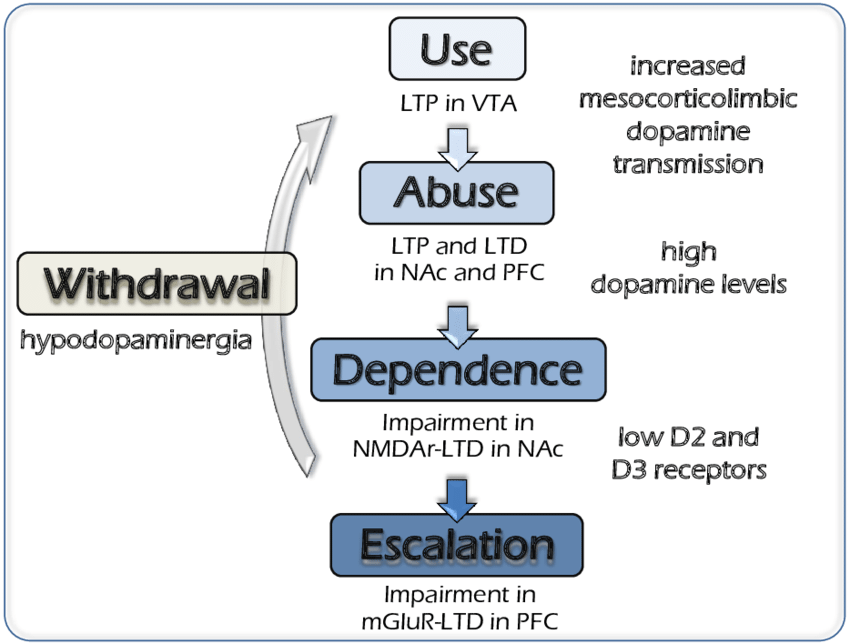 Use

LTP in VTA

increased mesocorticolimbic dopamine transmission

Abuse

LTP and LTD in NAc and PFC

high dopamine levels

Withdrawal

hypodopaminergia

Dependence

Impairment in NMDAr-LTD in NAc

low D2 and D3 receptors

Escalation

Impairment in mGluR-LTD in PFC